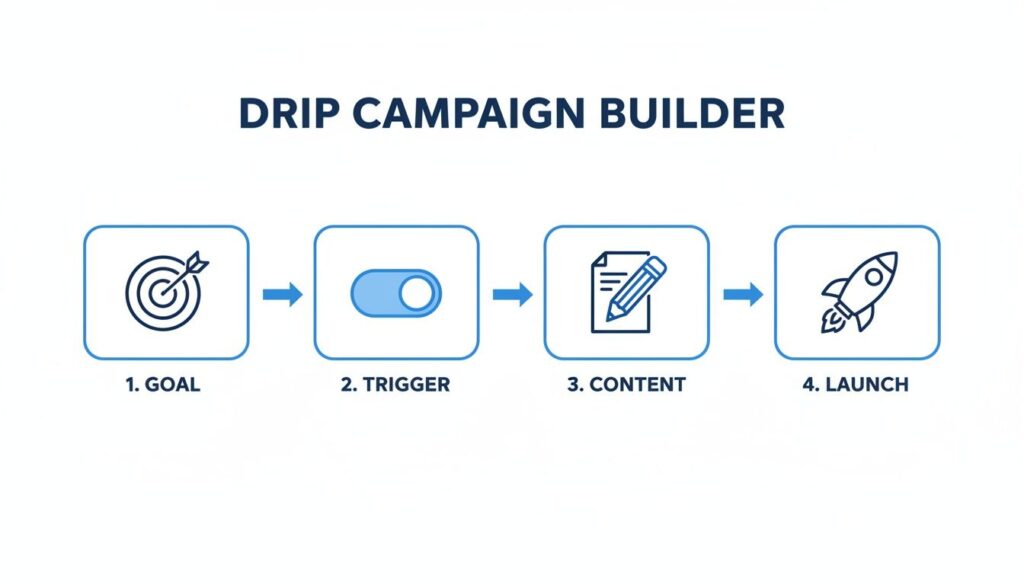 DRIP CAMPAIGN BUILDER

1. GOAL

2. TRIGGER

3. CONTENT

4. LAUNCH